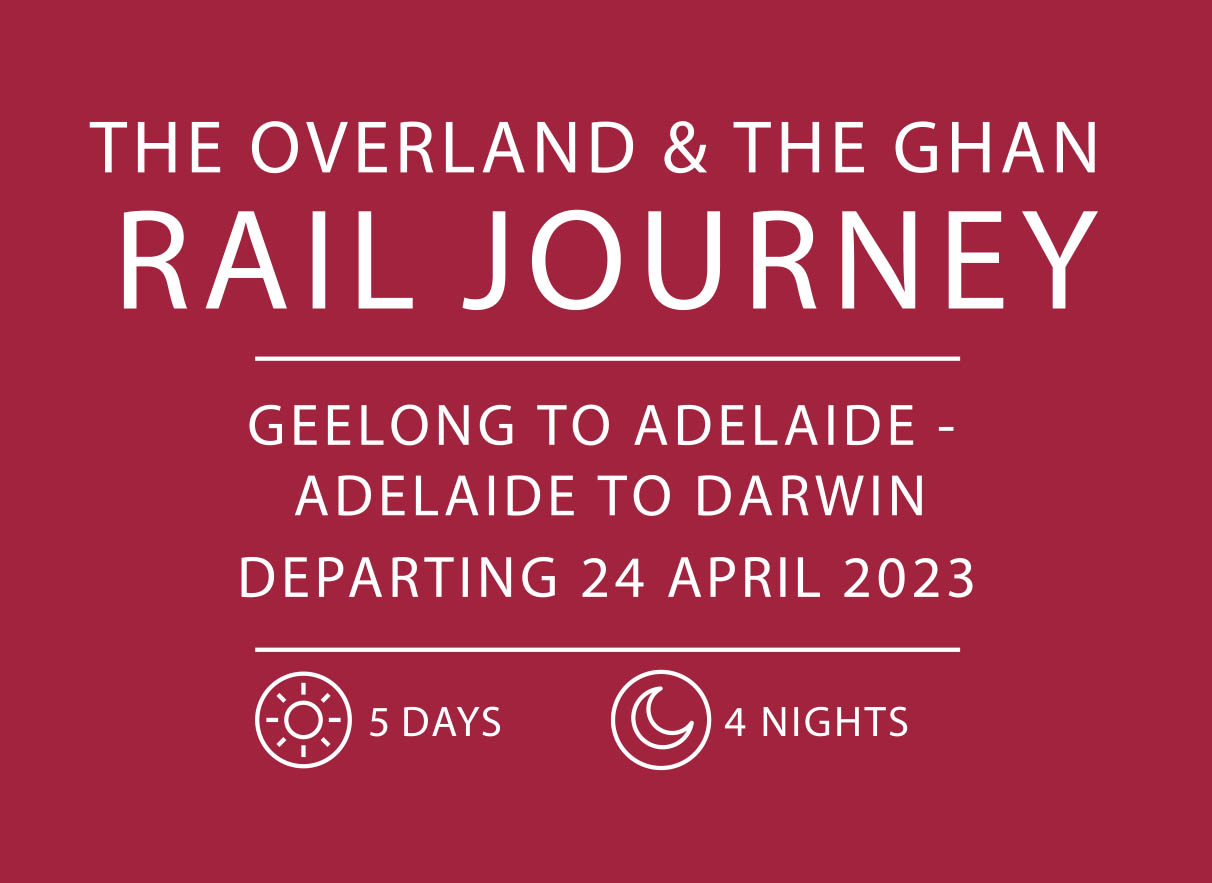 THE OVERLAND & THE GHAN
RAIL JOURNEY

GEELONG TO ADELAIDE - ADELAIDE TO DARWIN
DEPARTING 24 APRIL 2023

5 DAYS

4 NIGHTS